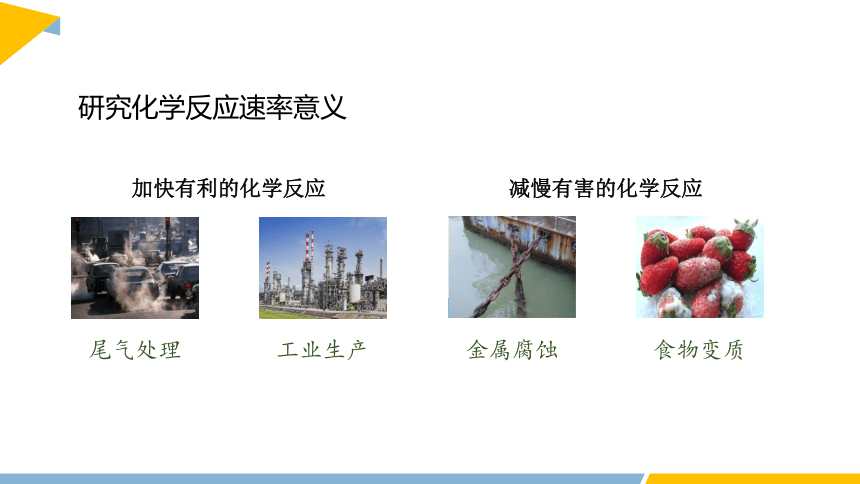 研究化学反应速率意义

加快有利的化学反应

减慢有害的化学反应

尾气处理

工业生产

金属腐蚀

食物变质